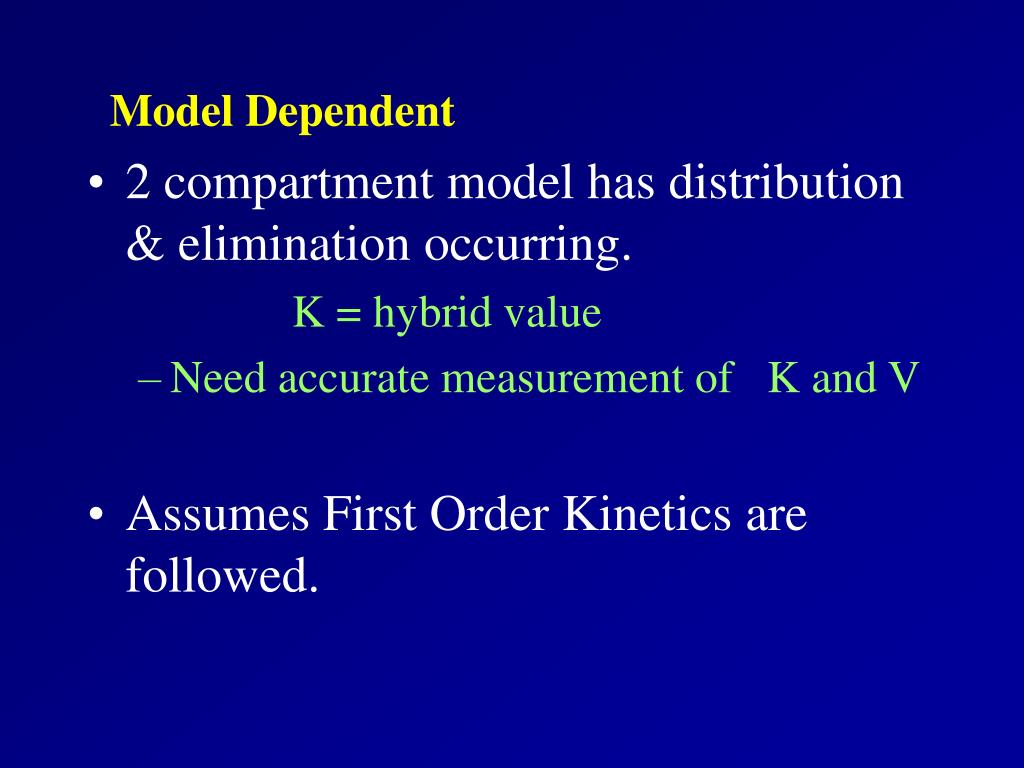 Model Dependent

• 2 compartment model has distribution & elimination occurring.

K = hybrid value

– Need accurate measurement of K and V

• Assumes First Order Kinetics are followed.